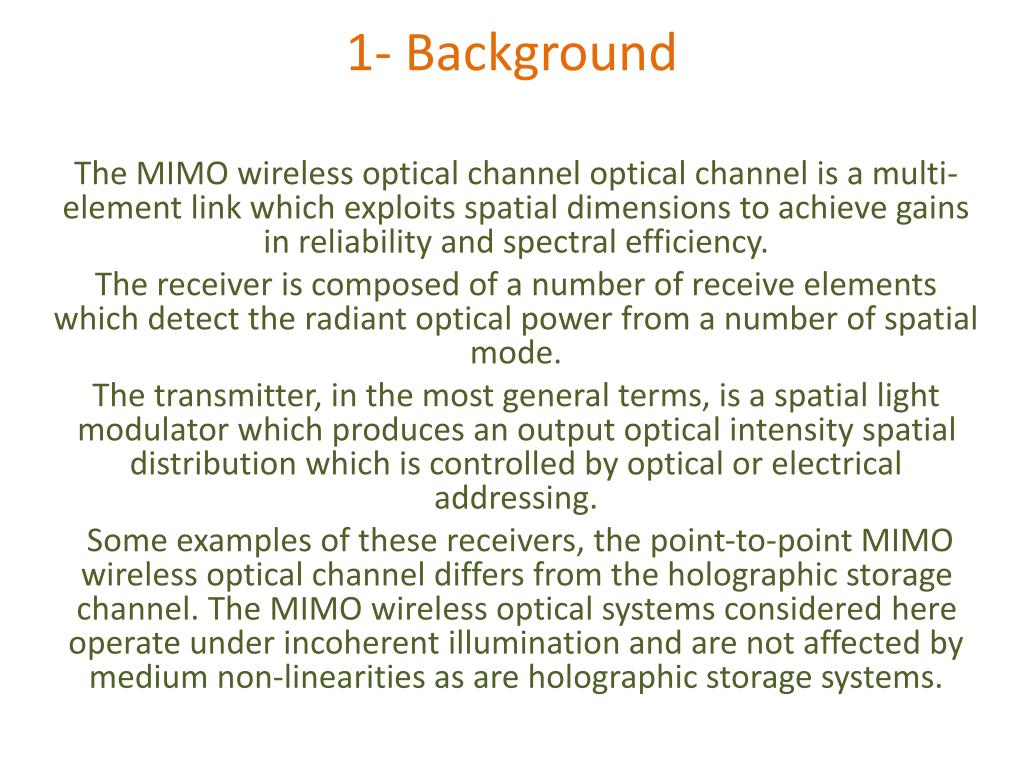 1- Background

The MIMO wireless optical channel optical channel is a multi-element link which exploits spatial dimensions to achieve gains in reliability and spectral efficiency.

The receiver is composed of a number of receive elements which detect the radiant optical power from a number of spatial mode.

The transmitter, in the most general terms, is a spatial light modulator which produces an output optical intensity spatial distribution which is controlled by optical or electrical addressing.

Some examples of these receivers, the point-to-point MIMO wireless optical channel differs from the holographic storage channel. The MIMO wireless optical systems considered here operate under incoherent illumination and are not affected by medium non-linearities as are holographic storage systems.